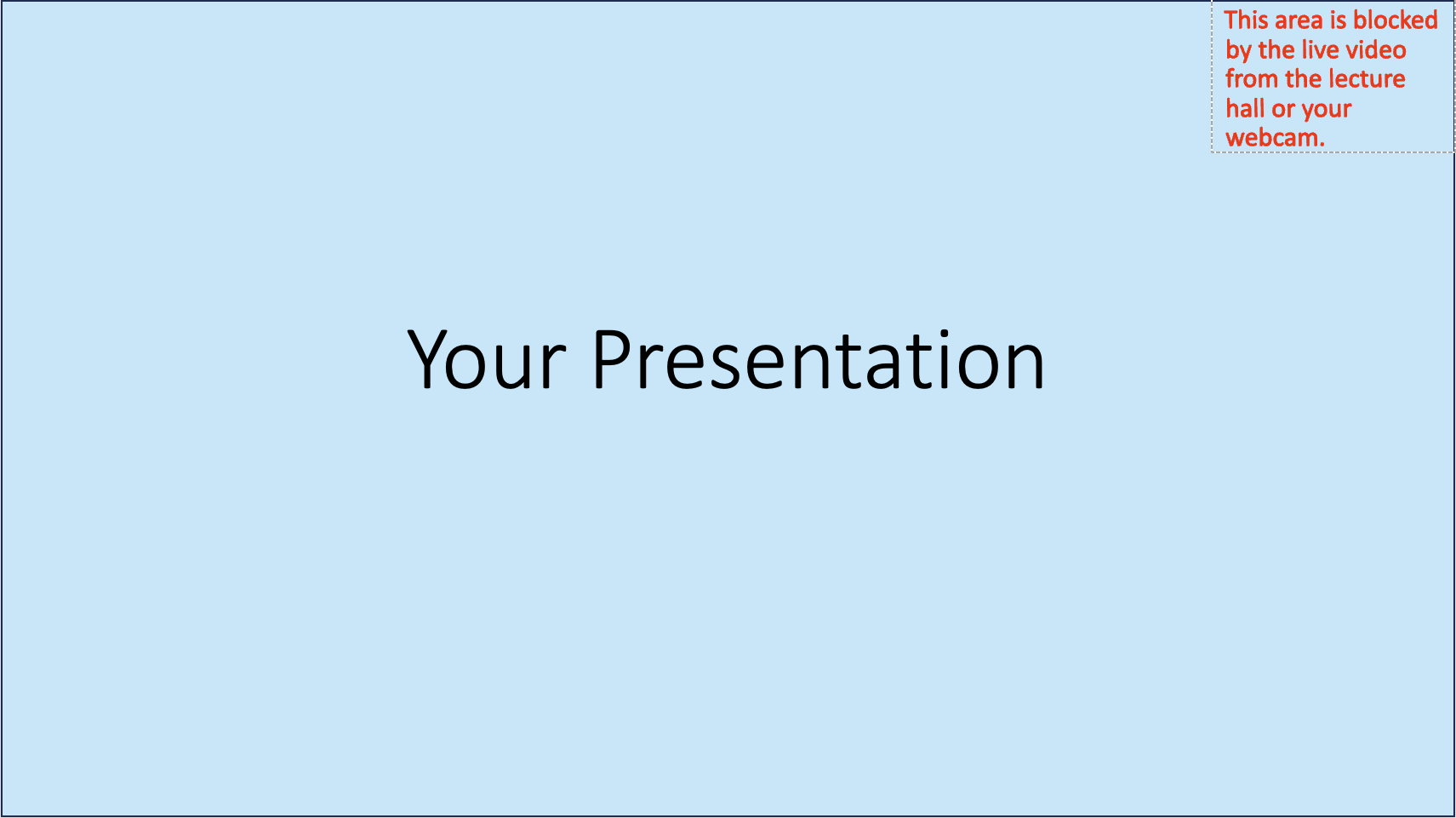 This area is blocked by the live video from the lecture hall or your webcam.

Your Presentation